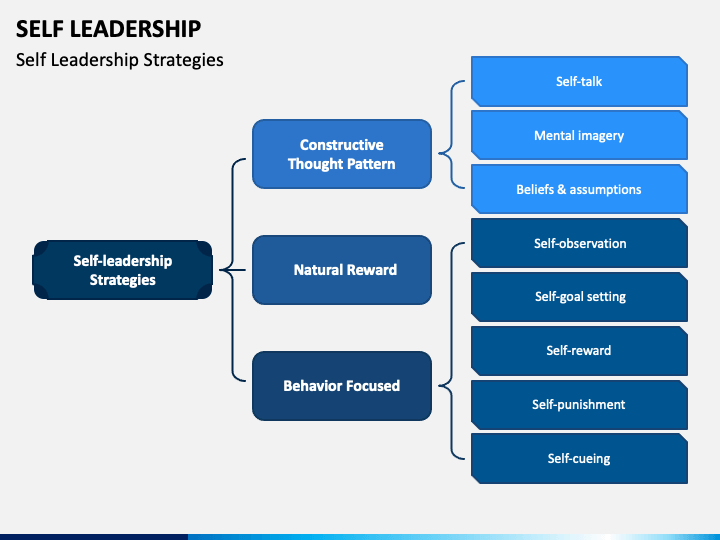 SELF LEADERSHIP

Self Leadership Strategies

Self-leadership Strategies

Constructive Thought Pattern

Self-talk

Mental imagery

Beliefs & assumptions

Natural Reward

Behavior Focused

Self-observation

Self-goal setting

Self-reward

Self-punishment

Self-cueing